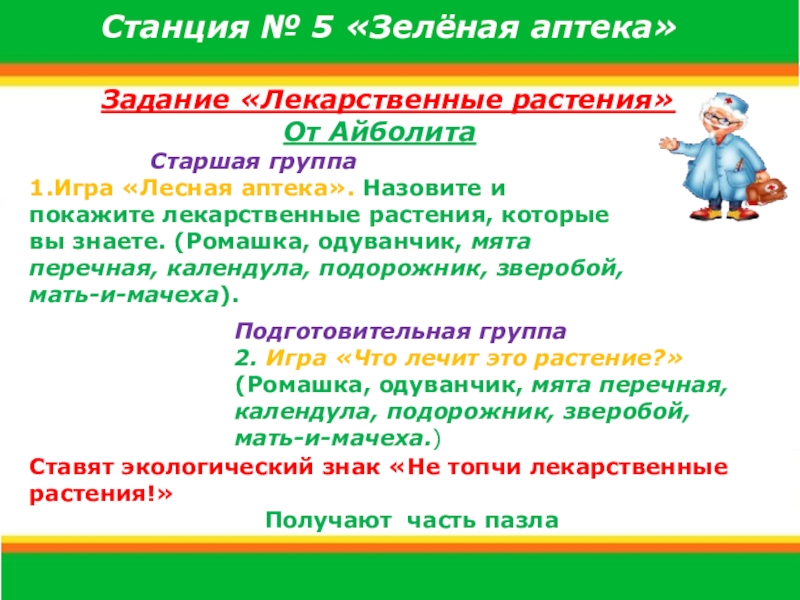 Станция № 5 «Зелёная аптека»

Задание «Лекарственные растения»
От Айболита

Старшая группа
1.Игра «Лесная аптека». Назовите и покажите лекарственные растения, которые вы знаете. (Ромашка, одуванчик, мята перечная, календула, подорожник, зверобой, мать-и-мачеха).

Подготовительная группа
2. Игра «Что лечит это растение?» (Ромашка, одуванчик, мята перечная, календула, подорожник, зверобой, мать-и-мачеха.)

Ставят экологический знак «Не топчи лекарственные растения!»

Получают часть пазла